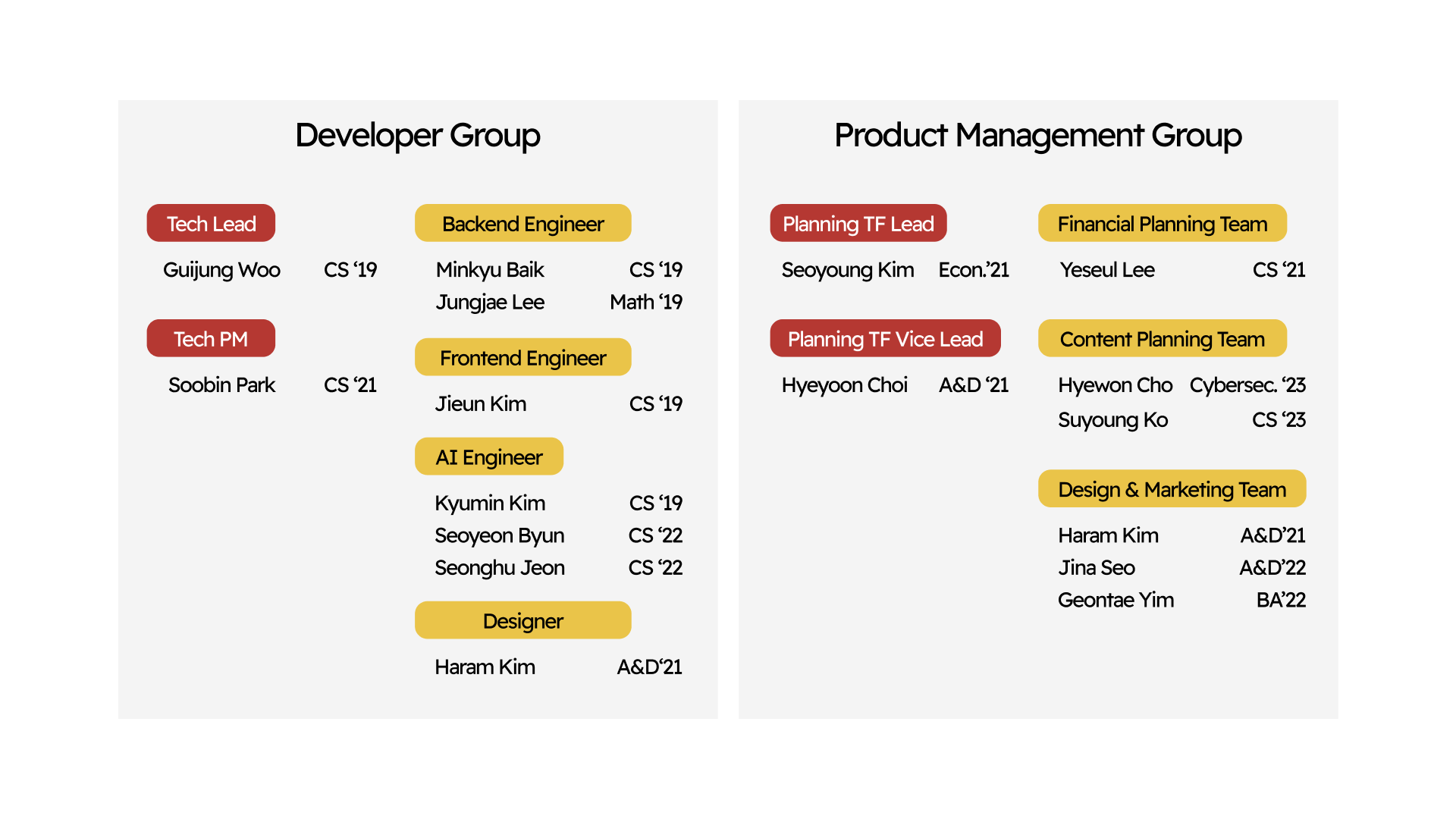 Developer Group

Tech Lead

Guijung Woo CS ‘19

Tech PM

Soobin Park CS ‘21

Backend Engineer

Minkyu Baik CS ‘19
Jungjae Lee Math ‘19

Frontend Engineer

Jieun Kim CS ‘19

AI Engineer

Kyumin Kim CS ‘19
Seoyeon Byun CS ‘22
Seonghu Jeon CS ‘22

Designer

Haram Kim A&D‘21

Product Management Group

Planning TF Lead

Seoyoung Kim Econ.’21

Planning TF Vice Lead

Hyeyoon Choi A&D ‘21

Financial Planning Team

Yeseul Lee CS ‘21

Content Planning Team

Hyewon Cho Cybersec. ‘23
Suyoung Ko CS ‘23

Design & Marketing Team

Haram Kim A&D’21
Jina Seo A&D’22
Geontae Yim BA’22